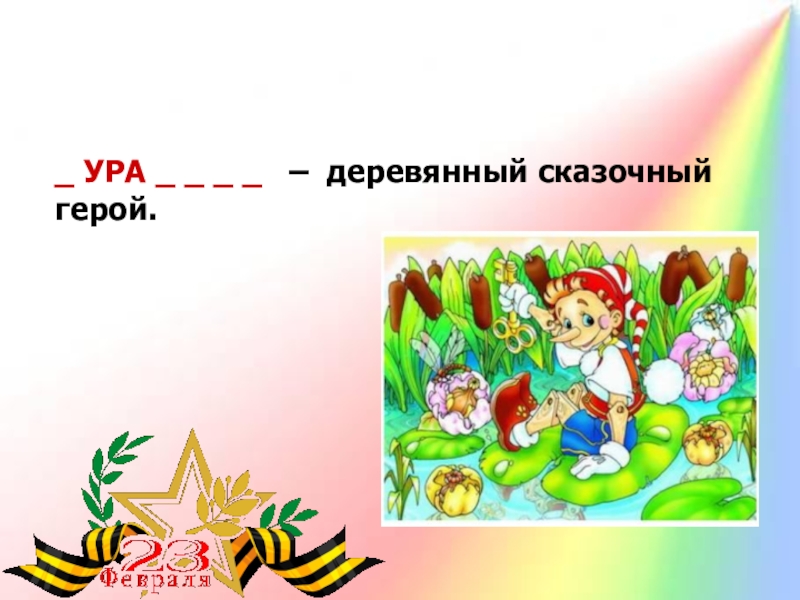 _ УРА _ _ _ _ – деревянный сказочный герой.

23 Февраля